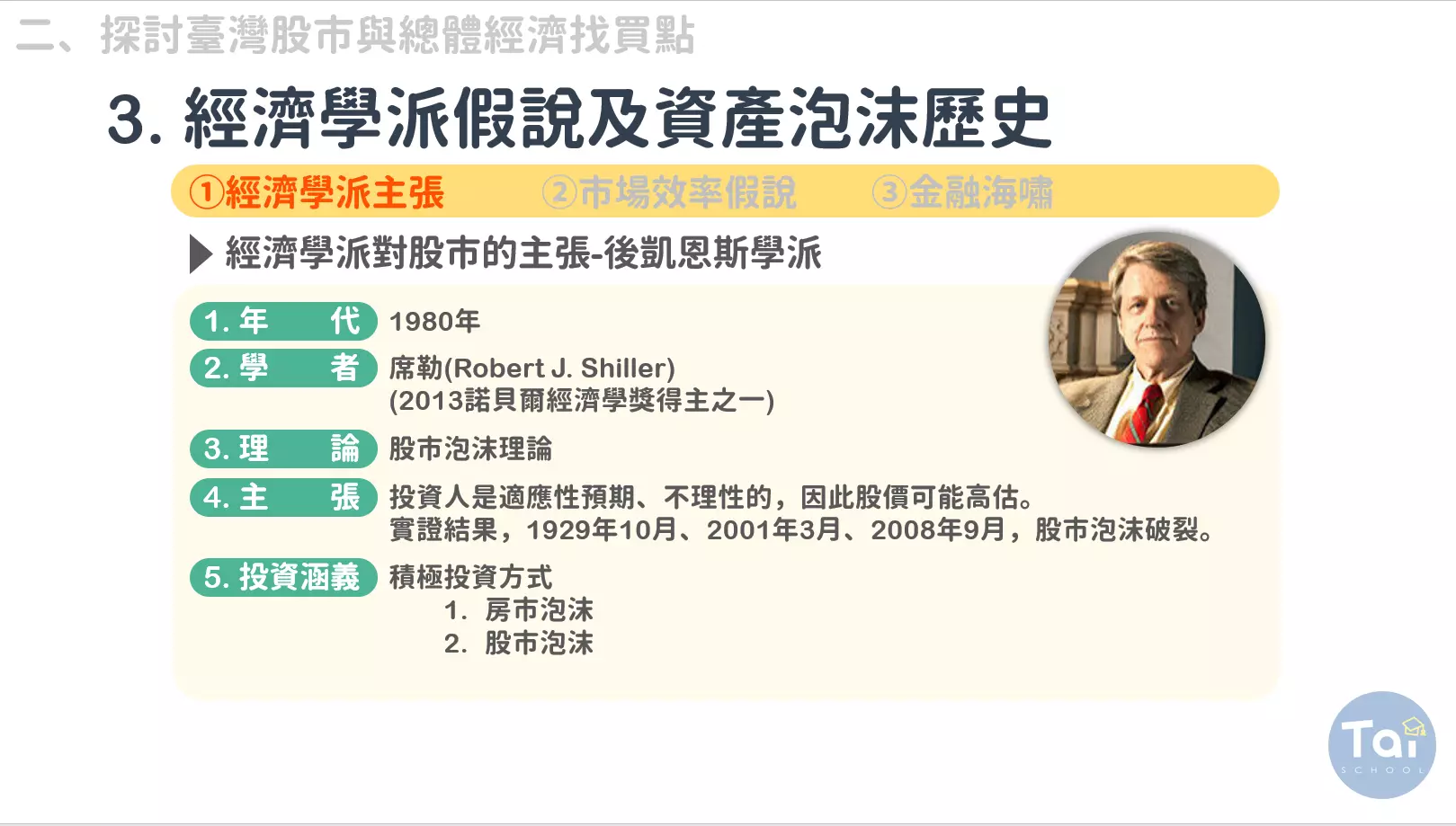 二、探討臺灣股市與總體經濟找買點

3. 經濟學派假說及資產泡沫歷史

①經濟學派主張 ②市場效率假說 ③金融海嘯

經濟學派對股市的主張-後凱恩斯學派

1. 年 代 1980年

2. 學 者 席勒(Robert J. Shiller)
(2013諾貝爾經濟學獎得主之一)

3. 理 論 股市泡沫理論

4. 主 張 投資人是適應性預期、不理性的，因此股價可能高估。
實證結果，1929年10月、2001年3月、2008年9月，股市泡沫破裂。

5. 投資涵義 積極投資方式
1. 房市泡沫
2. 股市泡沫

Tai SCHOOL